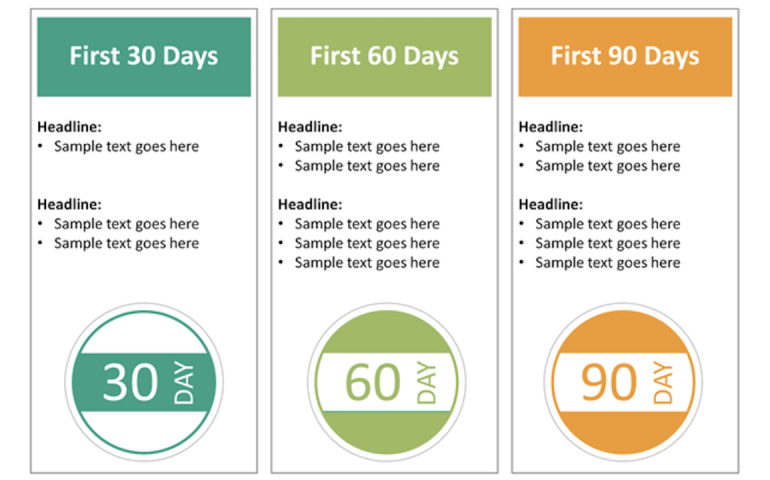 First 30 Days

Headline:
• Sample text goes here

Headline:
• Sample text goes here
• Sample text goes here

30 DAY

First 60 Days

Headline:
• Sample text goes here
• Sample text goes here

Headline:
• Sample text goes here
• Sample text goes here
• Sample text goes here

60 DAY

First 90 Days

Headline:
• Sample text goes here
• Sample text goes here

Headline:
• Sample text goes here
• Sample text goes here
• Sample text goes here

90 DAY